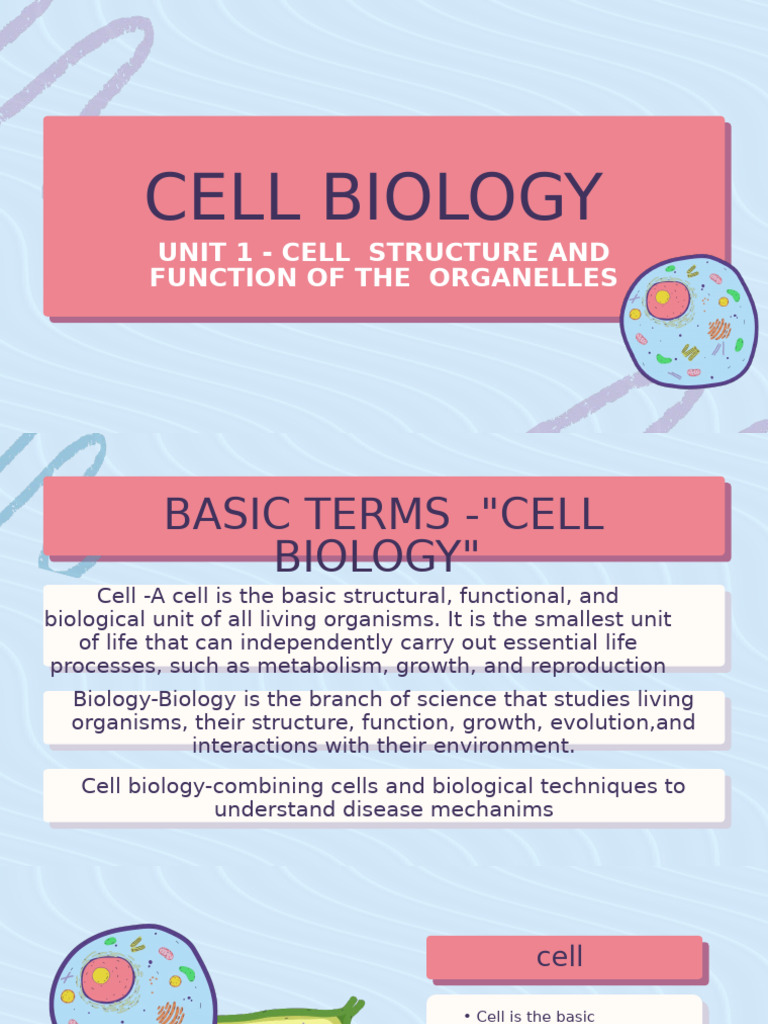 CELL BIOLOGY

UNIT 1 - CELL STRUCTURE AND FUNCTION OF THE ORGANELLES

BASIC TERMS -"CELL BIOLOGY"

Cell -A cell is the basic structural, functional, and biological unit of all living organisms. It is the smallest unit of life that can independently carry out essential life processes, such as metabolism, growth, and reproduction

Biology-Biology is the branch of science that studies living organisms, their structure, function, growth, evolution,and interactions with their environment.

Cell biology-combining cells and biological techniques to understand disease mechanims

cell

• Cell is the basic